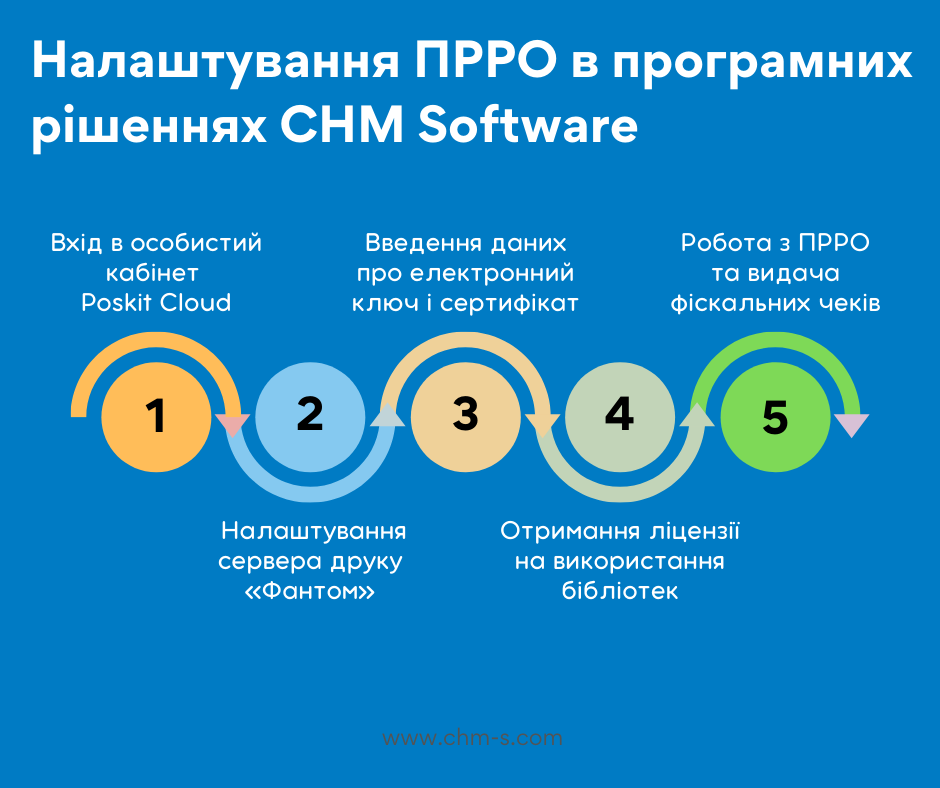 Налаштування ПРРО в програмних рішеннях CHM Software

Вхід в особистий кабінет Poskit Cloud

Введення даних про електронний ключ і сертифікат

Робота з ПРРО та видача фіскальних чеків

1

2

3

4

5

Налаштування сервера друку «Фантом»

Отримання ліцензії на використання бібліотек

www.chm-s.com